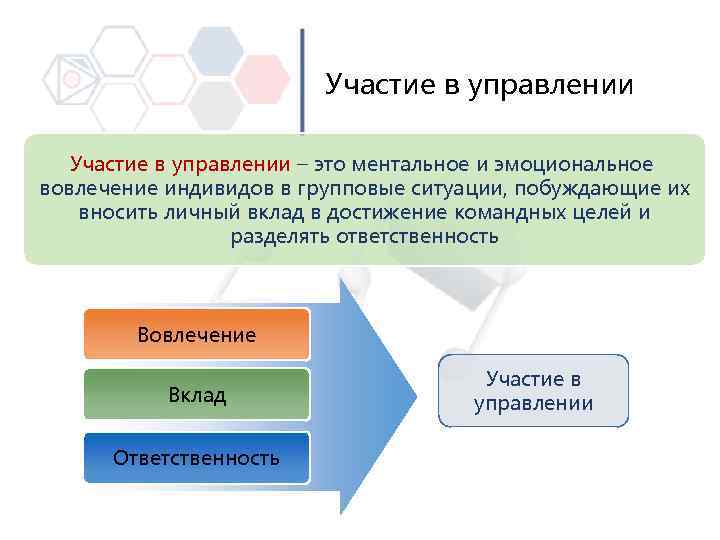 Участие в управлении

Участие в управлении – это ментальное и эмоциональное вовлечение индивидов в групповые ситуации, побуждающие их вносить личный вклад в достижение командных целей и разделять ответственность

Вовлечение

Вклад

Ответственность

Участие в управлении